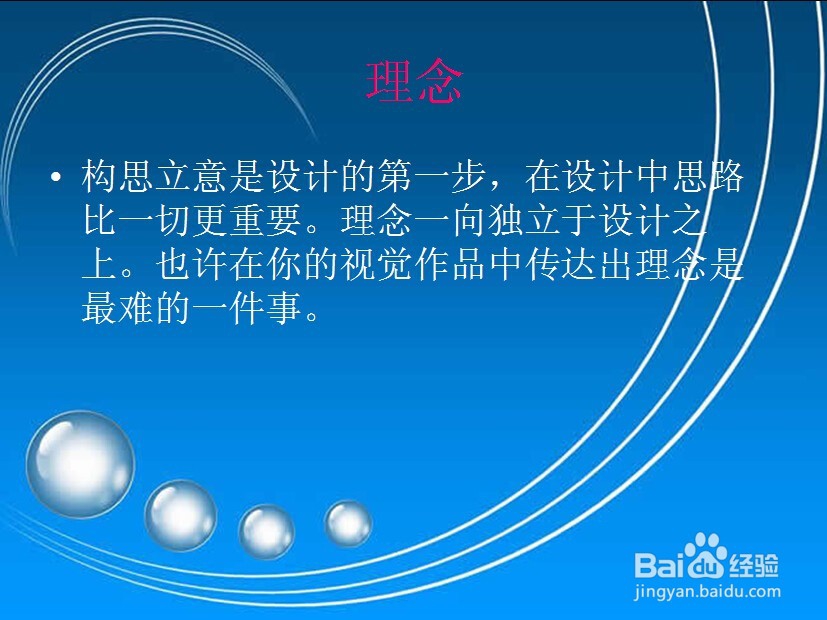 理念

• 构思立意是设计的第一步，在设计中思路比一切更重要。理念一向独立于设计之上。也许在你的视觉作品中传达出理念是最难的一件事。

Baidu经验
jingyan.baidu.com